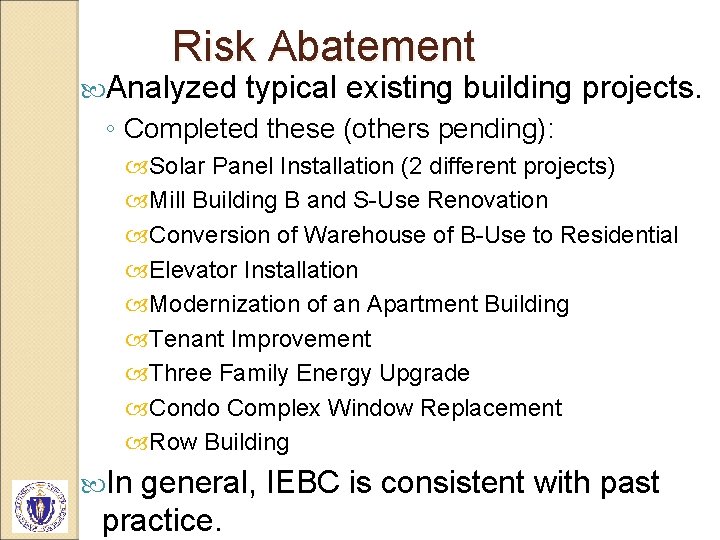 Risk Abatement

Analyzed typical existing building projects.

◦ Completed these (others pending):

Solar Panel Installation (2 different projects)

Mill Building B and S-Use Renovation

Conversion of Warehouse of B-Use to Residential

Elevator Installation

Modernization of an Apartment Building

Tenant Improvement

Three Family Energy Upgrade

Condo Complex Window Replacement

Row Building

In general, IEBC is consistent with past practice.